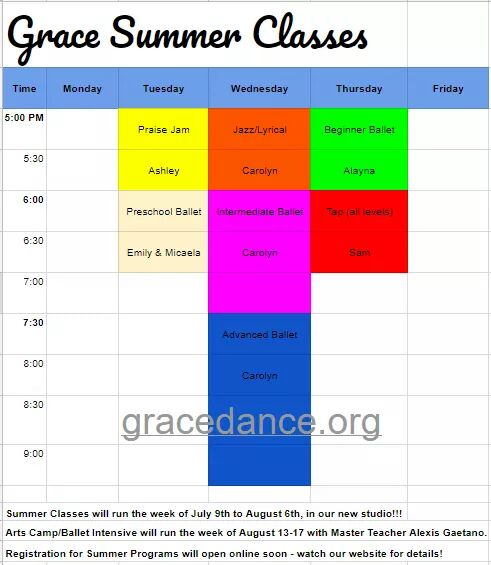 Grace Summer Classes

| Time | Monday | Tuesday | Wednesday | Thursday | Friday |
|---|---|---|---|---|---|
| 5:00 PM | | Praise Jam | Jazz/Lyrical | Beginner Ballet | |
| 5:30 | | Ashley | Carolyn | Alayna | |
| 6:00 | | Preschool Ballet | Intermediate Ballet | Tap (all levels) | |
| 6:30 | | Emily & Micaela | Carolyn | Sam | |
| 7:00 | | | | | |
| 7:30 | | | Advanced Ballet | | |
| 8:00 | | | Carolyn | | |
| 8:30 | | | | | |
| 9:00 | | | | | |

gracedance.org

Summer Classes will run the week of July 9th to August 6th, in our new studio!!!

Arts Camp/Ballet Intensive will run the week of August 13-17 with Master Teacher Alexis Gaetano.

Registration for Summer Programs will open online soon - watch our website for details!